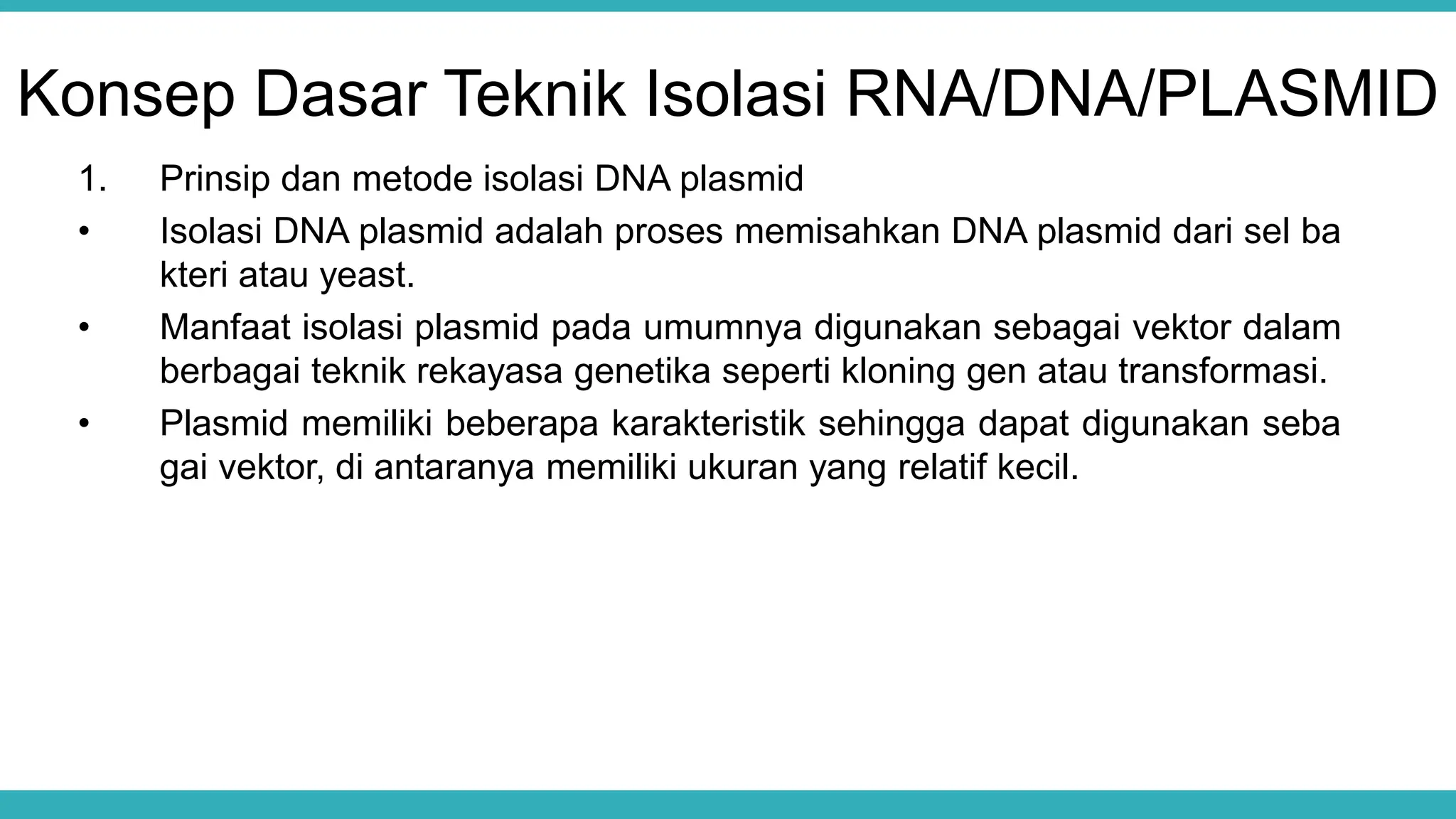 Konsep Dasar Teknik Isolasi RNA/DNA/PLASMID

1. Prinsip dan metode isolasi DNA plasmid

• Isolasi DNA plasmid adalah proses memisahkan DNA plasmid dari sel ba kteri atau yeast.

• Manfaat isolasi plasmid pada umumnya digunakan sebagai vektor dalam berbagai teknik rekayasa genetika seperti kloning gen atau transformasi.

• Plasmid memiliki beberapa karakteristik sehingga dapat digunakan seba gai vektor, di antaranya memiliki ukuran yang relatif kecil.